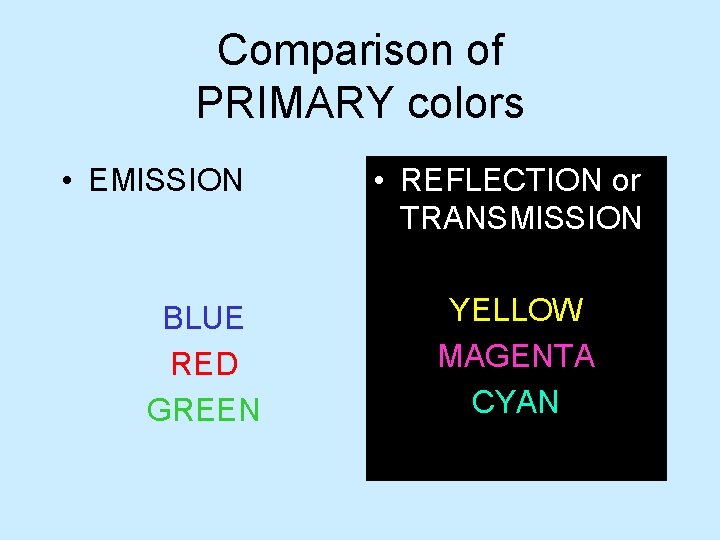 Comparison of
PRIMARY colors

• EMISSION

BLUE
RED
GREEN

• REFLECTION or TRANSMISSION

YELLOW
MAGENTA
CYAN